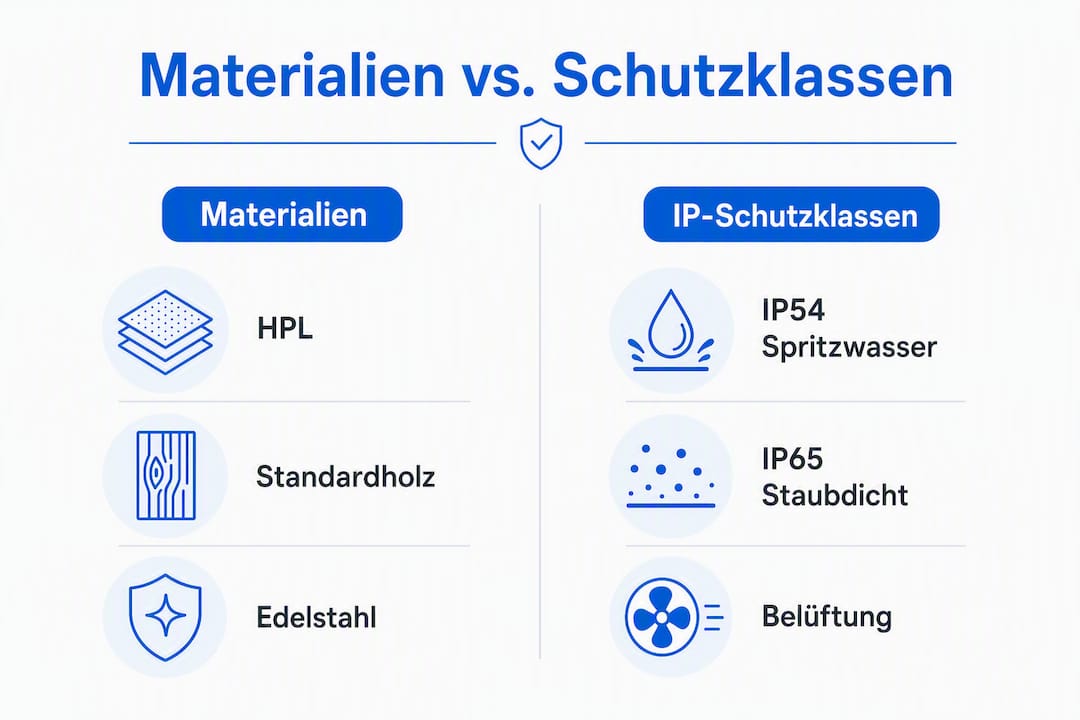 Materialien vs. Schutzklassen

Materialien

HPL

Standardholz

Edelstahl

IP-Schutzklassen

IP54
Spritzwasser

IP65
Staubdicht

Belüftung